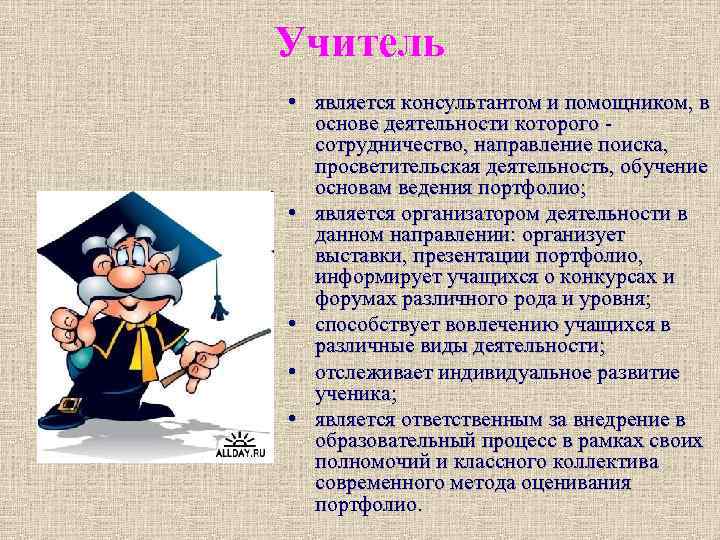 Учитель

• является консультантом и помощником, в основе деятельности которого - сотрудничество, направление поиска, просветительская деятельность, обучение основам ведения портфолио;
• является организатором деятельности в данном направлении: организует выставки, презентации портфолио, информирует учащихся о конкурсах и форумах различного рода и уровня;
• способствует вовлечению учащихся в различные виды деятельности;
• отслеживает индивидуальное развитие ученика;
• является ответственным за внедрение в образовательный процесс в рамках своих полномочий и классного коллектива современного метода оценивания портфолио.

ALLDAY.RU